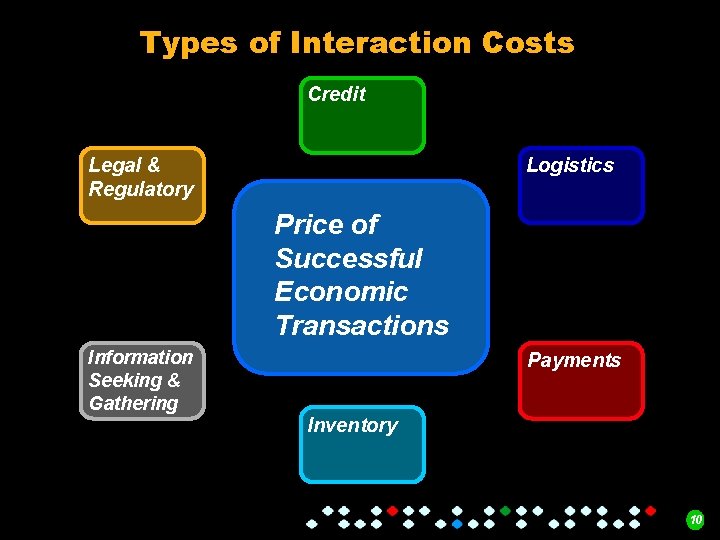 Types of Interaction Costs

Credit

Legal & Regulatory

Logistics

Price of Successful Economic Transactions

Information Seeking & Gathering

Payments

Inventory

10